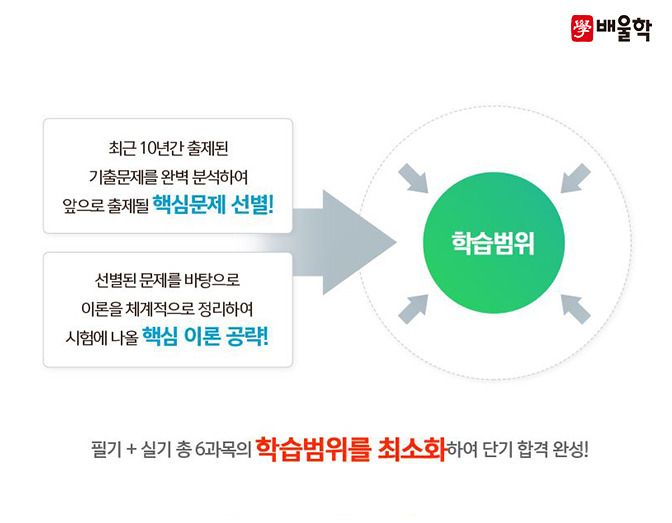 學 배울학

최근 10년간 출제된 기출문제를 완벽 분석하여 앞으로 출제될 핵심문제 선별!

선별된 문제를 바탕으로 이론을 체계적으로 정리하여 시험에 나올 핵심 이론 공략!

학습범위

필기 + 실기 총 6과목의 학습범위를 최소화하여 단기 합격 완성!